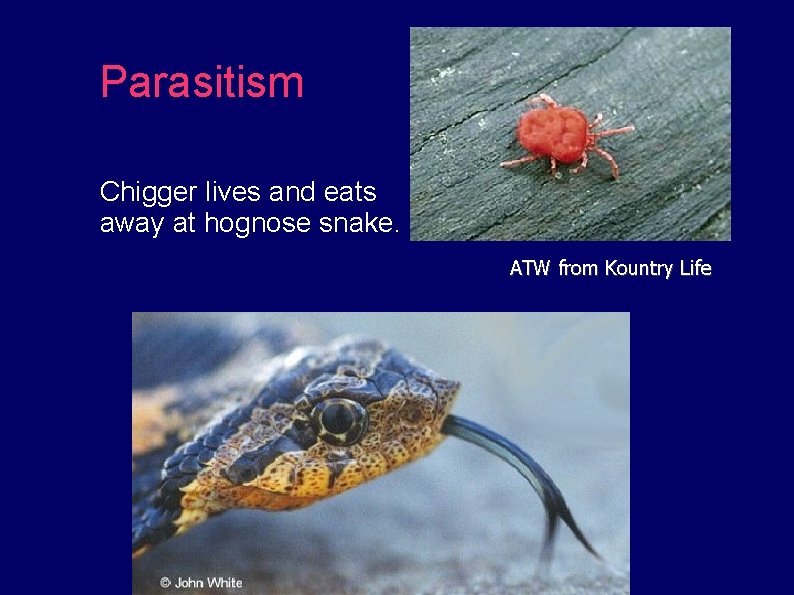 Parasitism

Chigger lives and eats away at hognose snake.

ATW from Kountry Life

© John White